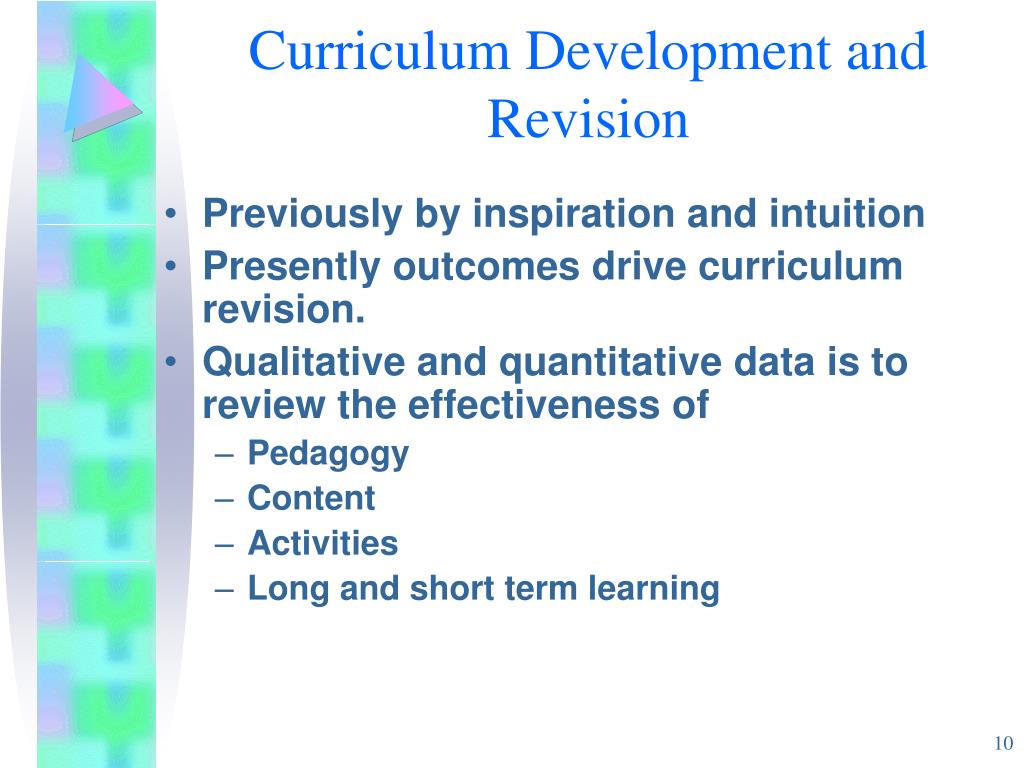 Curriculum Development and Revision

• Previously by inspiration and intuition
• Presently outcomes drive curriculum revision.
• Qualitative and quantitative data is to review the effectiveness of
– Pedagogy
– Content
– Activities
– Long and short term learning

10